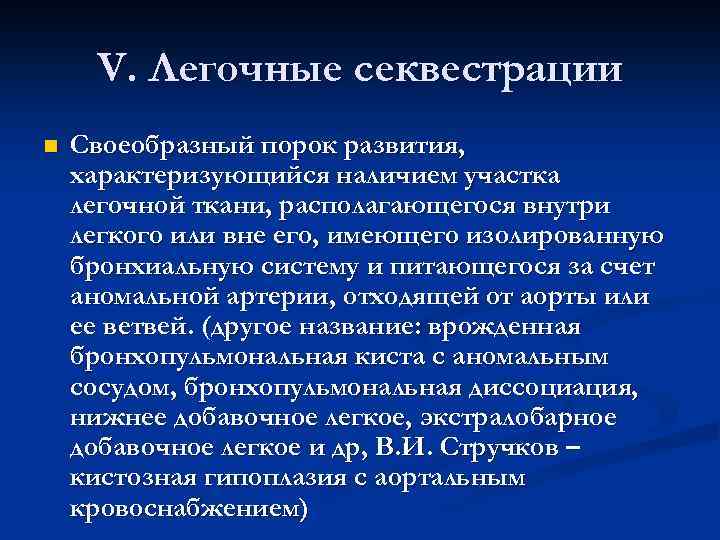 V. Легочные секвестрации

Своеобразный порок развития, характеризующийся наличием участка легочной ткани, располагающегося внутри легкого или вне его, имеющего изолированную бронхиальную систему и питающегося за счет аномальной артерии, отходящей от аорты или ее ветвей. (другое название: врожденная бронхопульмональная киста с аномальным сосудом, бронхопульмональная диссоциация, нижнее добавочное легкое, экстралобарное добавочное легкое и др, В.И. Стручков – кистозная гипоплазия с аортальным кровоснабжением)